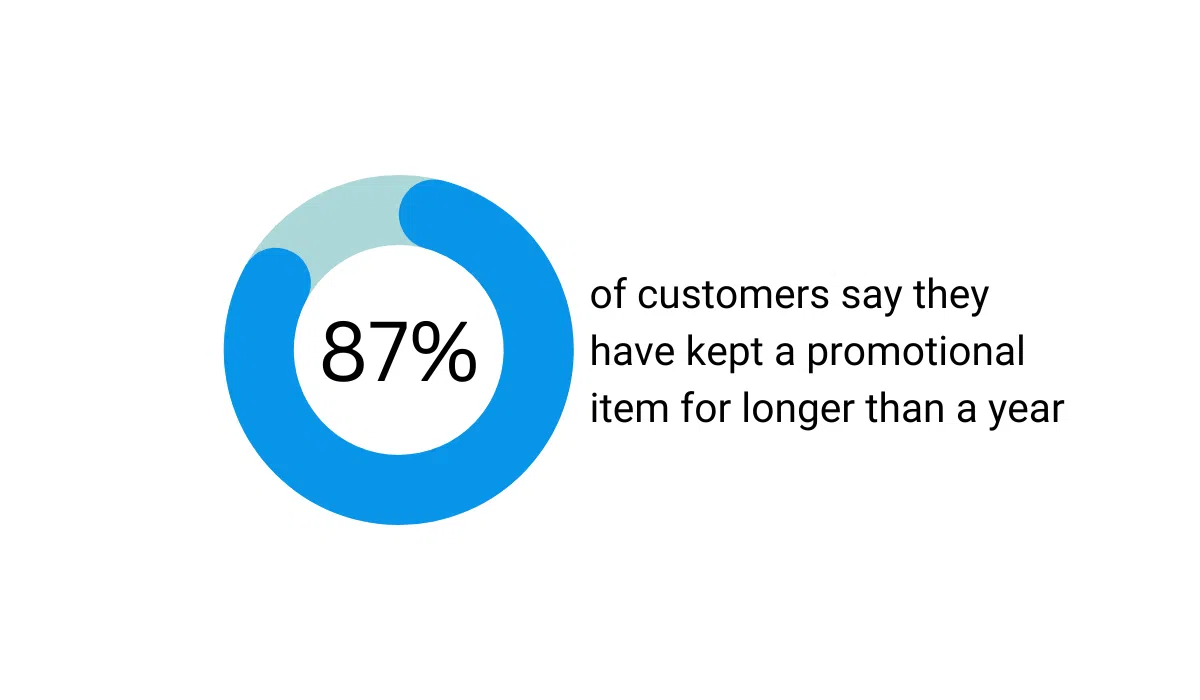 87%

of customers say they have kept a promotional item for longer than a year